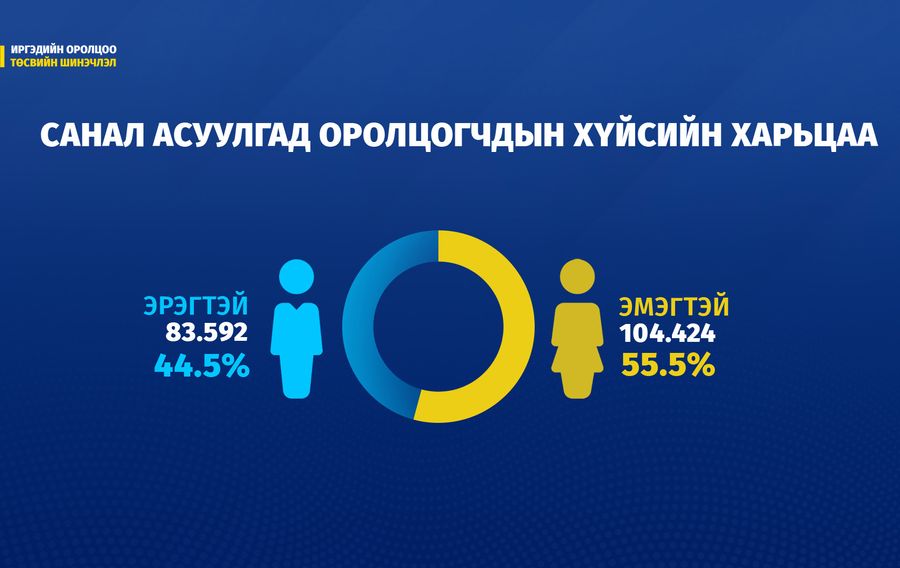 ИРГЭДИЙН ОРОЛЦОО
ТӨСВИЙН ШИНЭЧЛЭЛ

САНАЛ АСУУЛГАД ОРОЛЦОГЧДЫН ХҮЙСИЙН ХАРЬЦАА

ЭРЭГТЭЙ
83.592
44.5%

ЭМЭГТЭЙ
104.424
55.5%